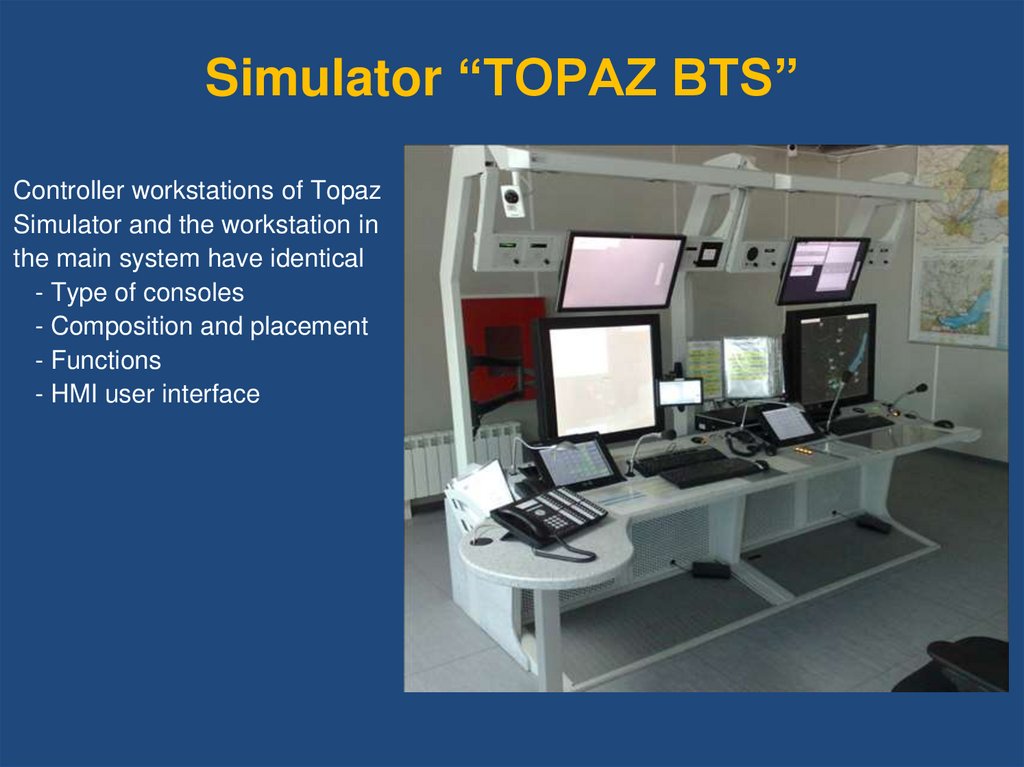 Simulator “TOPAZ BTS”

Controller workstations of Topaz Simulator and the workstation in the main system have identical
- Type of consoles
- Composition and placement
- Functions
- HMI user interface